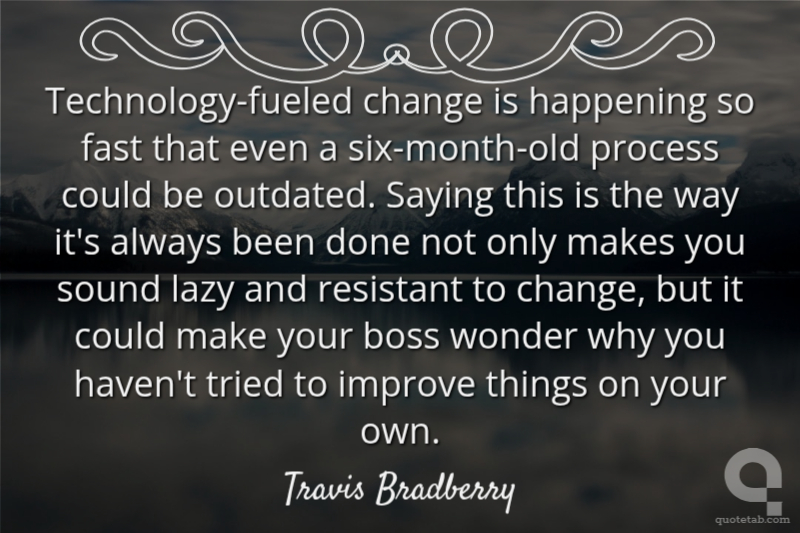 Technology-fueled change is happening so fast that even a six-month-old process could be outdated. Saying this is the way it's always been done not only makes you sound lazy and resistant to change, but it could make your boss wonder why you haven't tried to improve things on your own.

Travis Bradberry

quotetab.com